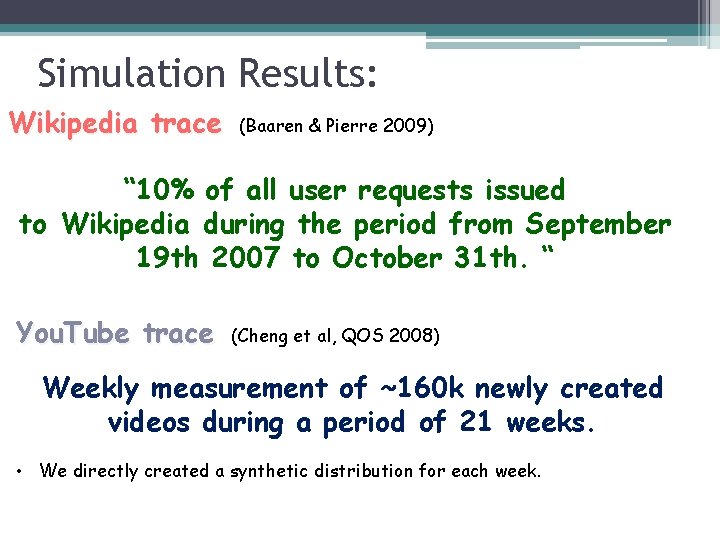 Simulation Results:

Wikipedia trace (Baaren & Pierre 2009)

“10% of all user requests issued to Wikipedia during the period from September 19th 2007 to October 31th. “

YouTube trace (Cheng et al, QOS 2008)

Weekly measurement of ~160k newly created videos during a period of 21 weeks.

• We directly created a synthetic distribution for each week.